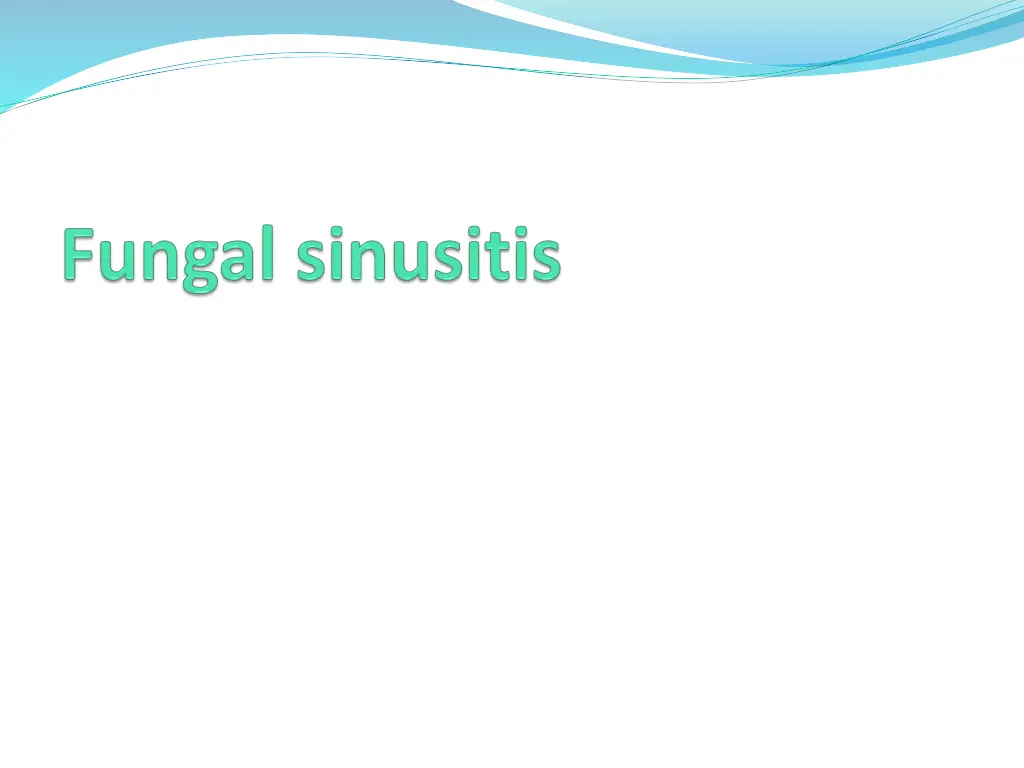 Fungal sinusitis